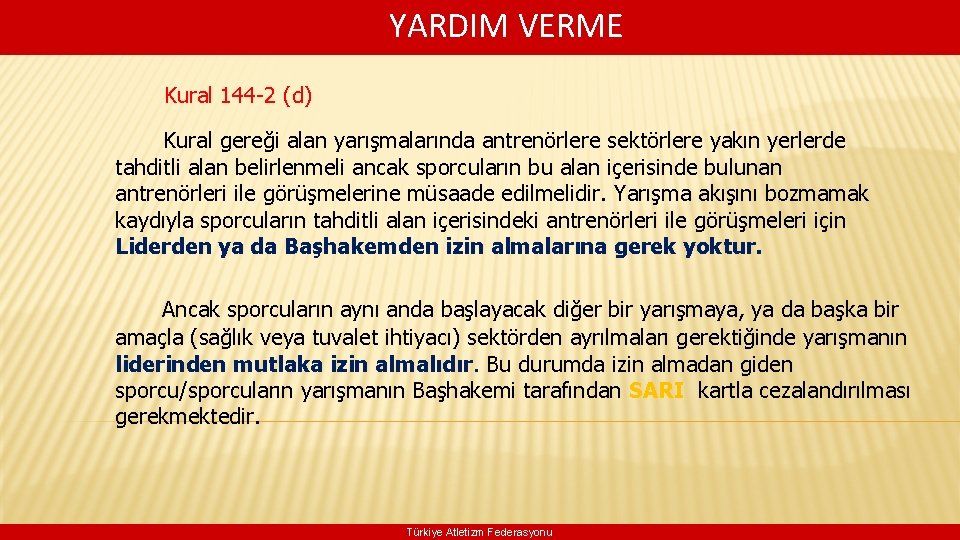 YARDIM VERME

Kural 144-2 (d)

Kural gereği alan yarışmalarında antrenörlere sektörlere yakın yerlerde tahditli alan belirlenmeli ancak sporcuların bu alan içerisinde bulunan antrenörleri ile görüşmelerine müsaade edilmelidir. Yarışma akışını bozmamak kaydıyla sporcuların tahditli alan içerisindeki antrenörleri ile görüşmeleri için Liderden ya da Başhakemden izin almalarına gerek yoktur.

Ancak sporcuların aynı anda başlayacak diğer bir yarışmaya, ya da başka bir amaçla (sağlık veya tuvalet ihtiyacı) sektörden ayrılmaları gerektiğinde yarışmanın liderinden mutlaka izin almalıdır. Bu durumda izin almadan giden sporcu/sporcuların yarışmanın Başhakemi tarafından SARI kartla cezalandırılması gerekmektedir.

Türkiye Atletizm Federasyonu